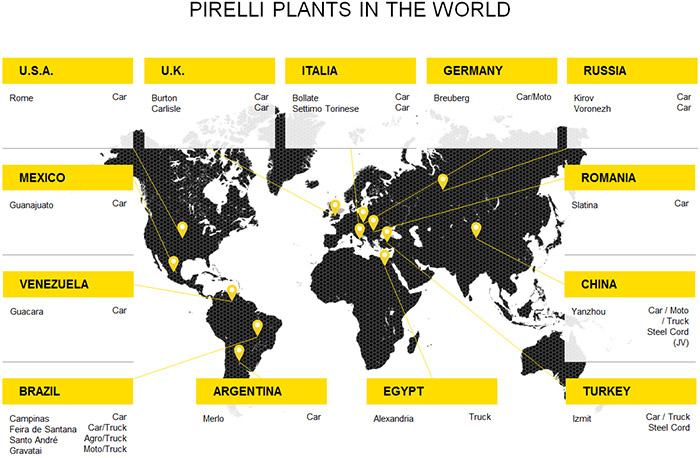 PIRELLI PLANTS IN THE WORLD

U.S.A.
Rome Car

U.K.
Burton Car
Carlisle Car

ITALIA
Bollate Car
Settimo Torinese Car

GERMANY
Breuberg Car/Moto

RUSSIA
Kirov Car
Voronezh Car

MEXICO
Guanajuato Car

ROMANIA
Slatina Car

VENEZUELA
Guacara Car

CHINA
Yanzhou Car / Moto / Truck Steel Cord (JV)

BRAZIL
Campinas Car
Feira de Santana Car/Truck
Santo André Agro/Truck
Gravatai Moto/Truck

ARGENTINA
Merlo Car

EGYPT
Alexandria Truck

TURKEY
Izmit Car / Truck Steel Cord